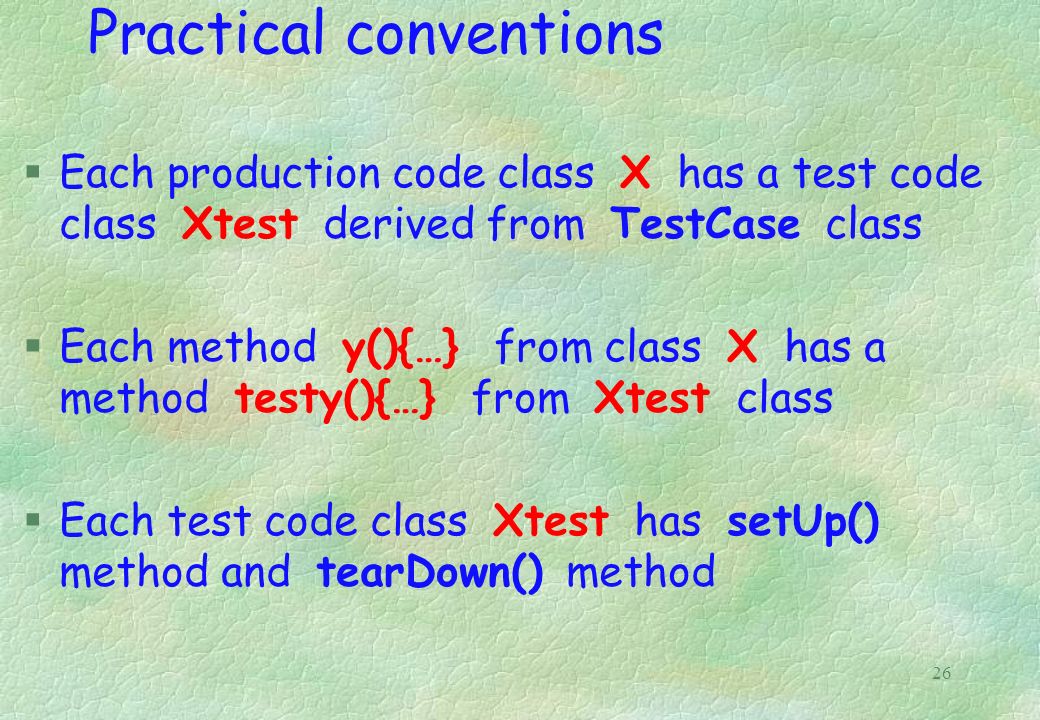 Practical conventions

§ Each production code class X has a test code class Xtest derived from TestCase class

§ Each method y(){…} from class X has a method testy(){…} from Xtest class

§ Each test code class Xtest has setUp() method and tearDown() method

26